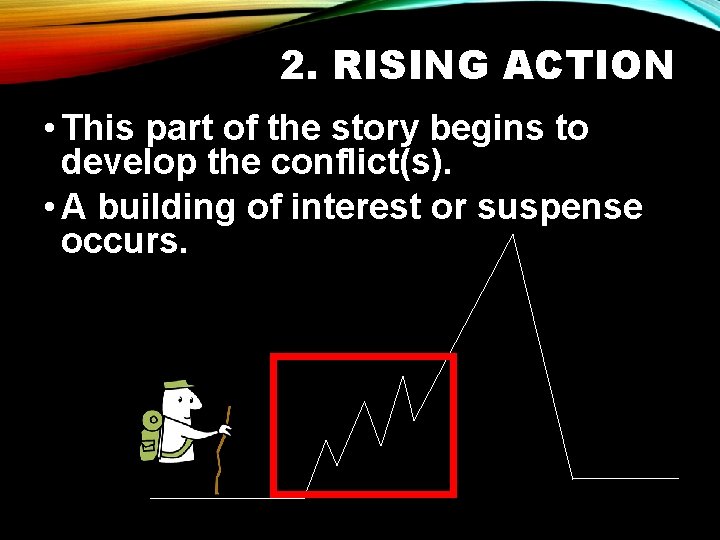 2. RISING ACTION

• This part of the story begins to develop the conflict(s).

• A building of interest or suspense occurs.